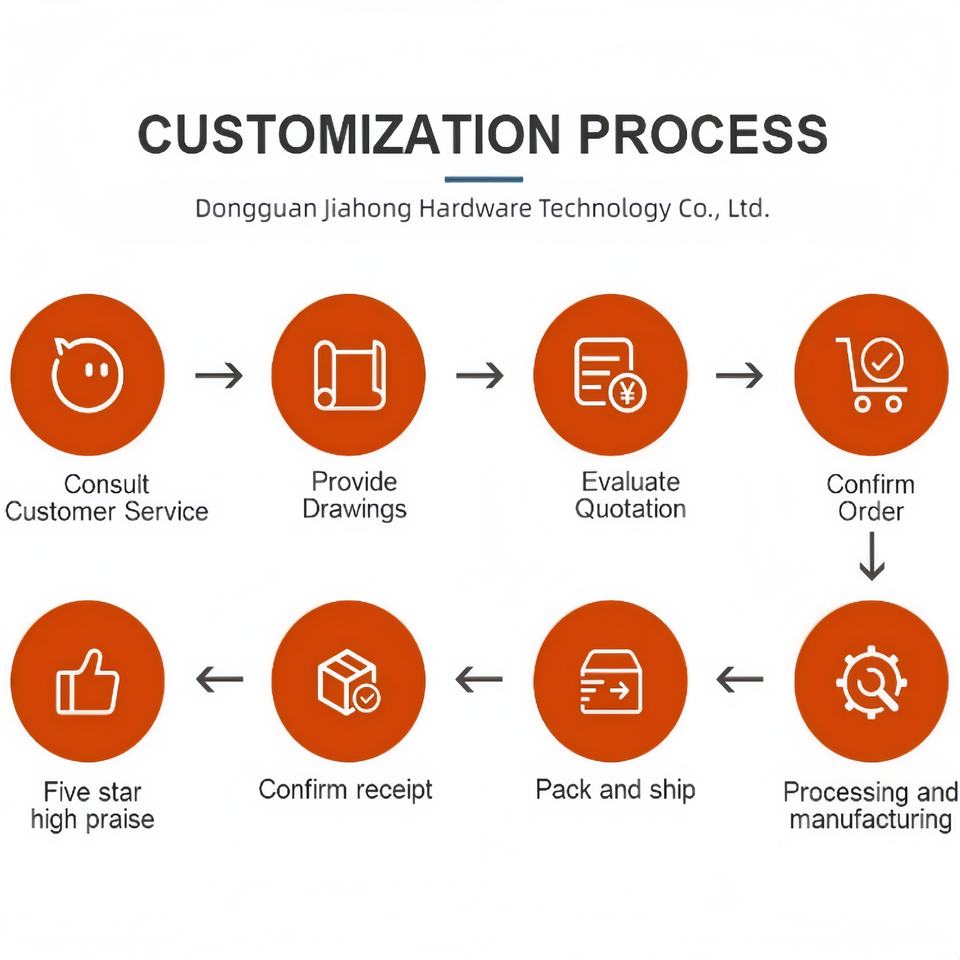 CUSTOMIZATION PROCESS

Dongguan Jiahong Hardware Technology Co., Ltd.

Consult Customer Service

Provide Drawings

Evaluate Quotation

Confirm Order

Processing and manufacturing

Pack and ship

Confirm receipt

Five star high praise